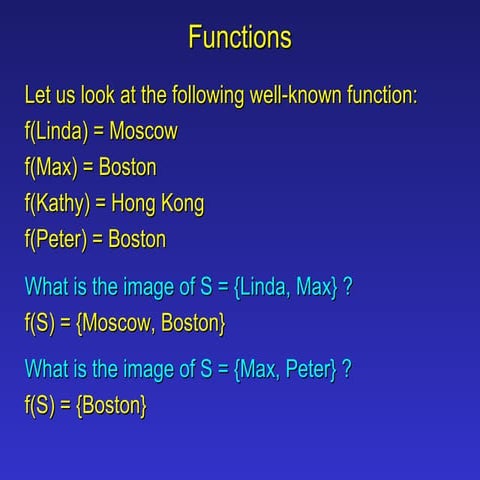 Functions

Let us look at the following well-known function:

f(Linda) = Moscow

f(Max) = Boston

f(Kathy) = Hong Kong

f(Peter) = Boston

What is the image of S = {Linda, Max} ?

f(S) = {Moscow, Boston}

What is the image of S = {Max, Peter} ?

f(S) = {Boston}